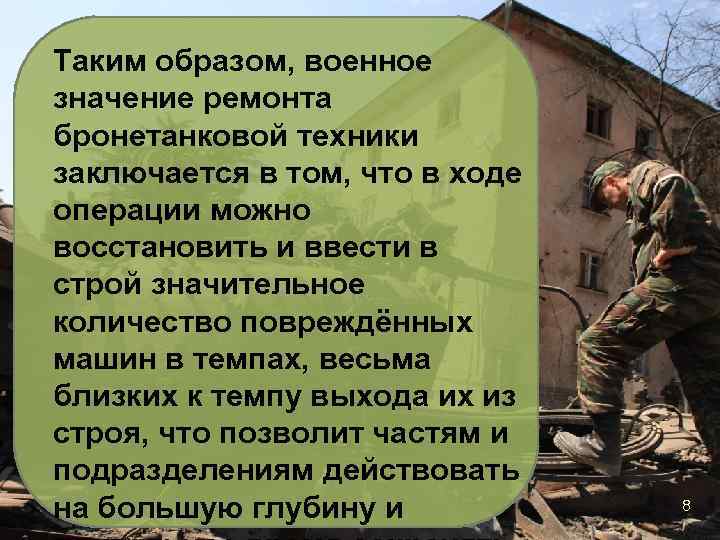 Таким образом, военное значение ремонта бронетанковой техники заключается в том, что в ходе операции можно восстановить и ввести в строй значительное количество повреждённых машин в темпах, весьма близких к темпу выхода их из строя, что позволит частям и подразделениям действовать на большую глубину и

8